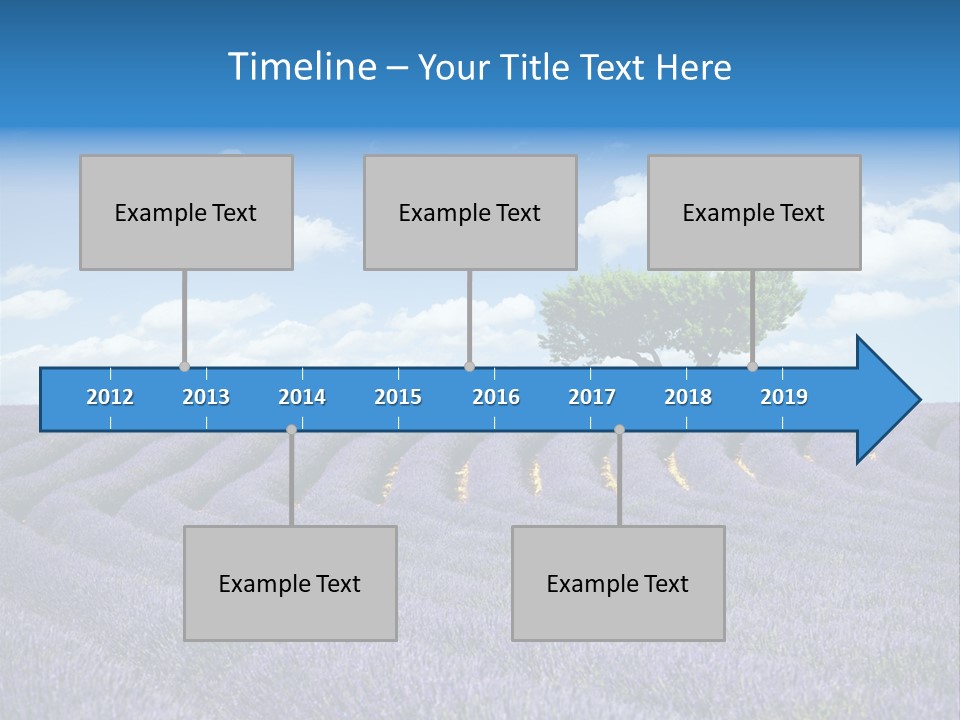 Timeline – Your Title Text Here

Example Text

Example Text

Example Text

2012 2013 2014 2015 2016 2017 2018 2019

Example Text

Example Text